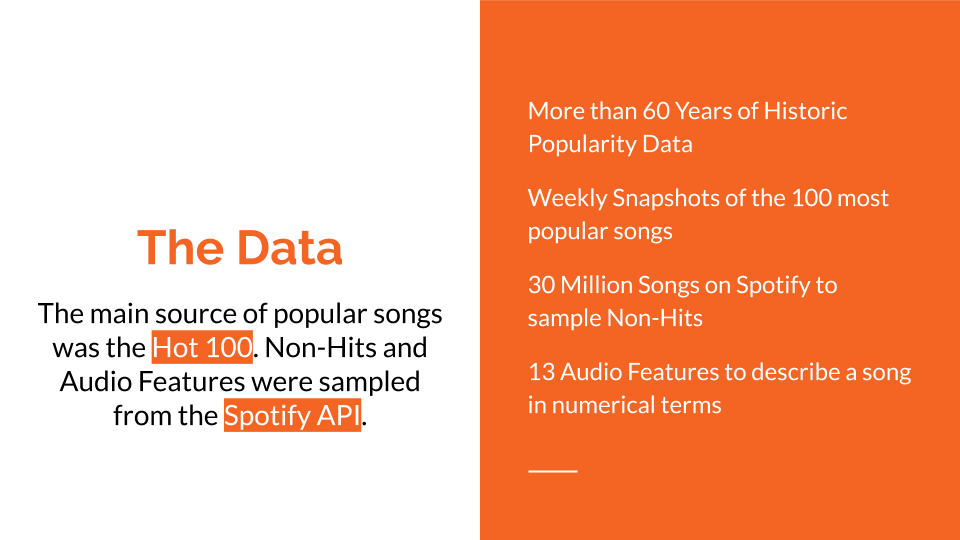 The Data

The main source of popular songs was the Hot 100. Non-Hits and Audio Features were sampled from the Spotify API.

More than 60 Years of Historic Popularity Data

Weekly Snapshots of the 100 most popular songs

30 Million Songs on Spotify to sample Non-Hits

13 Audio Features to describe a song in numerical terms